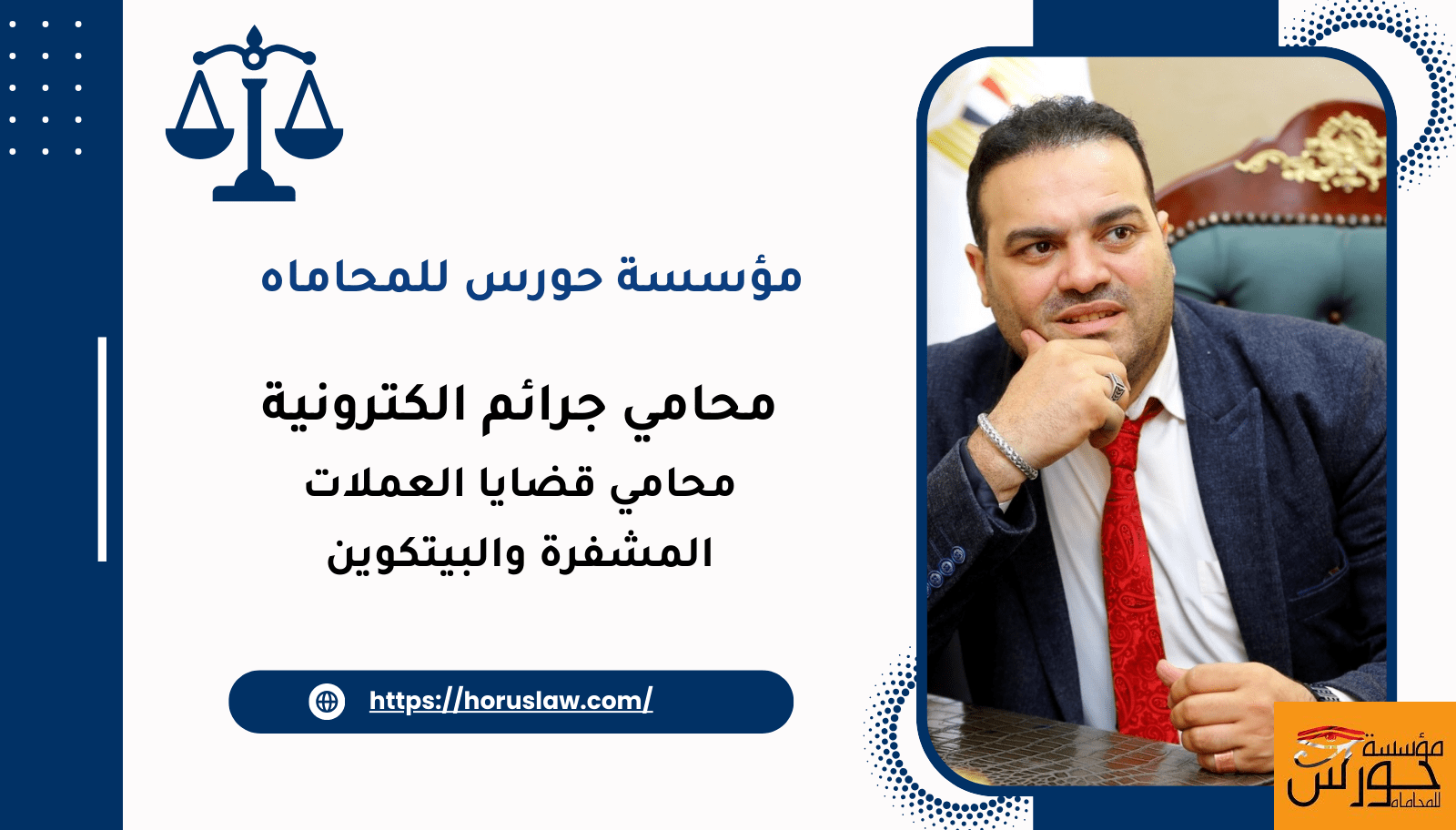 مؤسسة حورس للمحاماه

محامي جرائم الكترونية

محامي قضايا العملات المشفرة والبيتكوين

https://horuslaw.com/

مؤسسة حورس للمحاماه